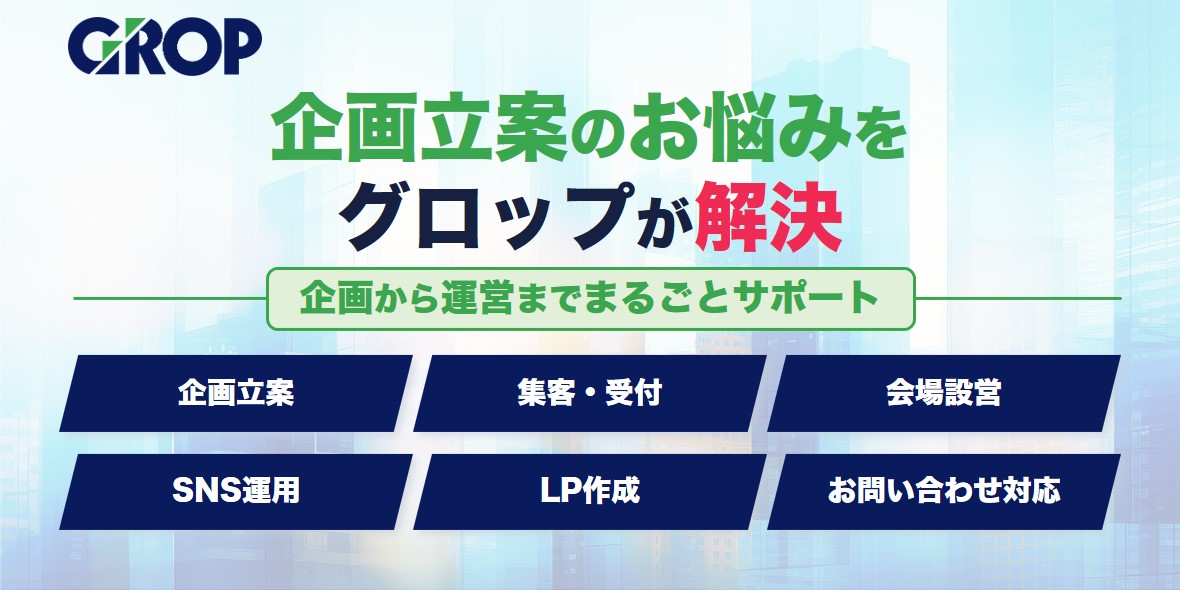 GROP

企画立案のお悩みを
グロップが解決

企画から運営までまるごとサポート

企画立案

集客・受付

会場設営

SNS運用

LP作成

お問い合わせ対応